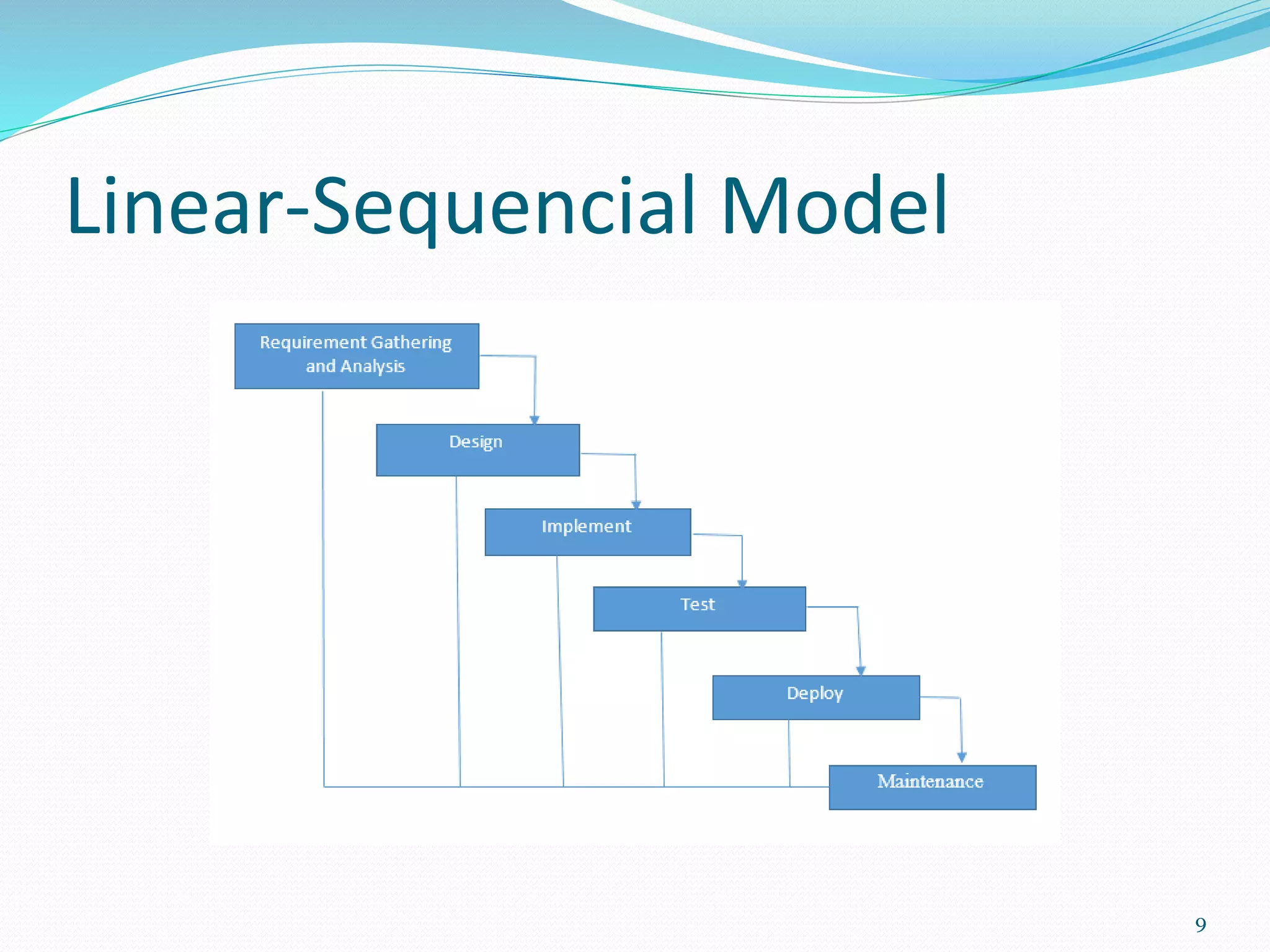 Linear-Sequencial Model

Requirement Gathering and Analysis

Design

Implement

Test

Deploy

Maintenance

9